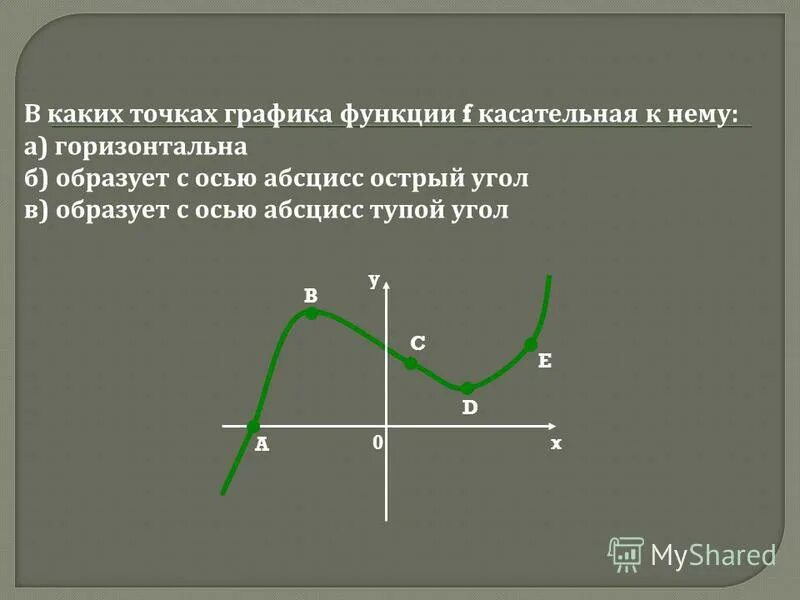 В каких точках графика функции f касательная к нему:
а) горизонтальна
б) образует с осью абсцисс острый угол
в) образует с осью абсцисс тупой угол

y
B
C
E
D
A
0
x

MyShared